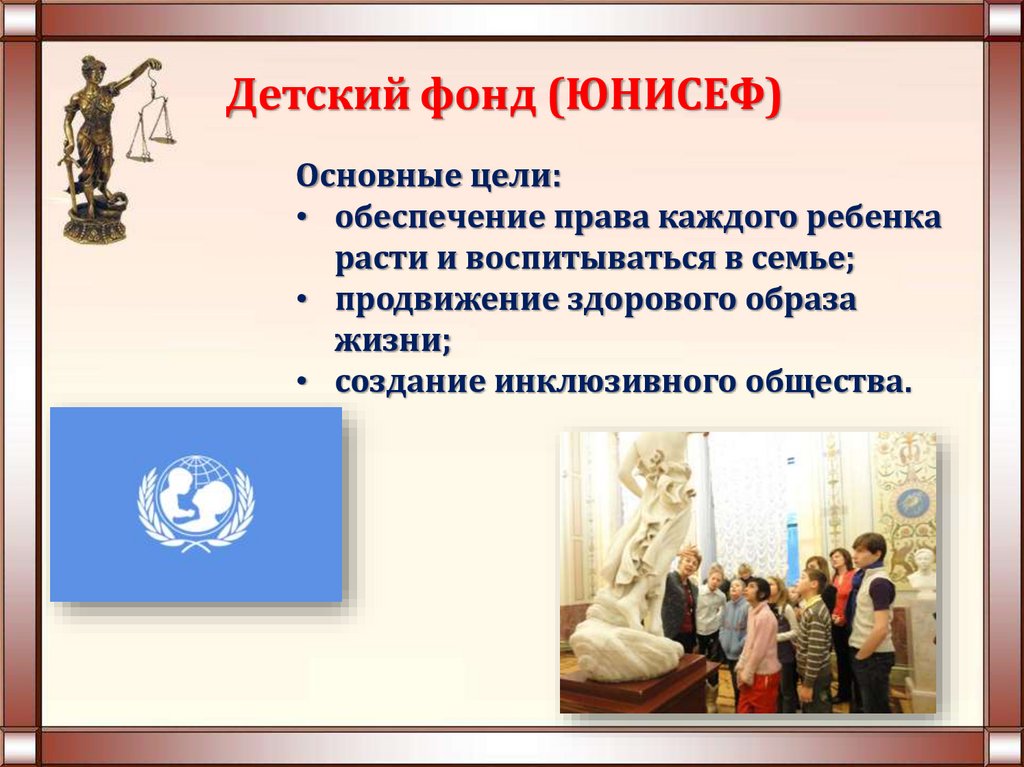 Детский фонд (ЮНИСЕФ)

Основные цели:
• обеспечение права каждого ребенка расти и воспитываться в семье;
• продвижение здорового образа жизни;
• создание инклюзивного общества.